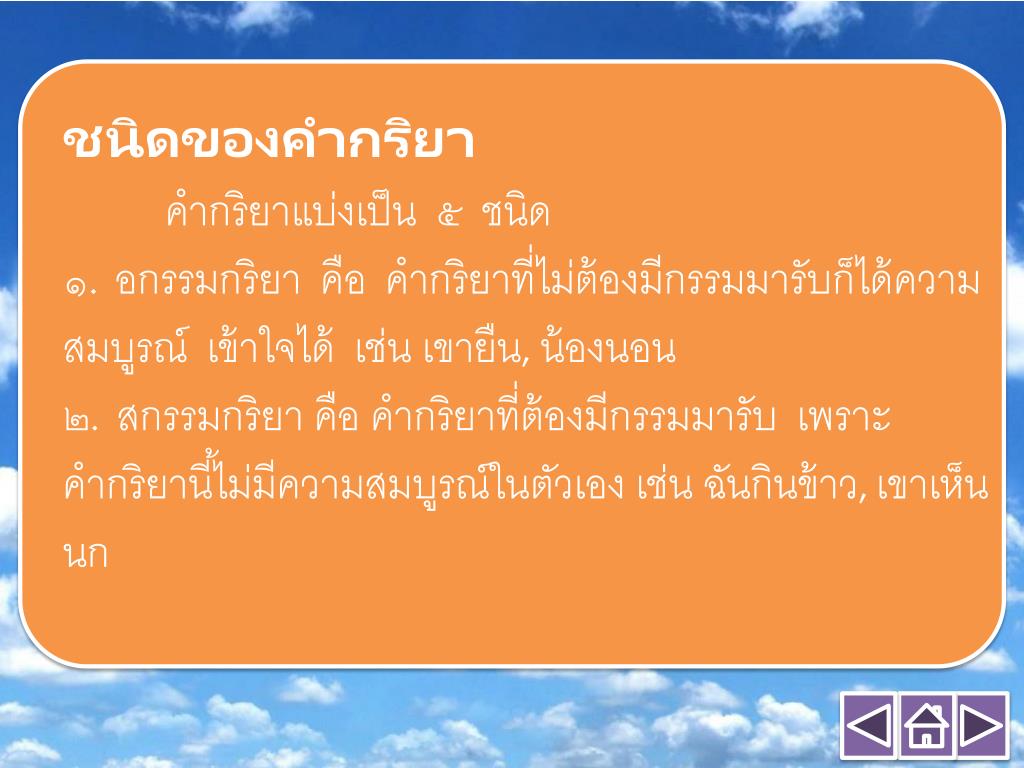 ชนิดของคำกริยา

คำกริยาแบ่งเป็น ๕ ชนิด

๑. อกรรมกริยา คือ คำกริยาที่ไม่ต้องมีกรรมมารับก็ได้ความสมบูรณ์ เข้าใจได้ เช่น เขายืน, น้องนอน

๒. สกรรมกริยา คือ คำกริยาที่ต้องมีกรรมมารับ เพราะคำกริยานี้ไม่มีความสมบูรณ์ในตัวเอง เช่น ฉันกินข้าว, เขาเห็นนก